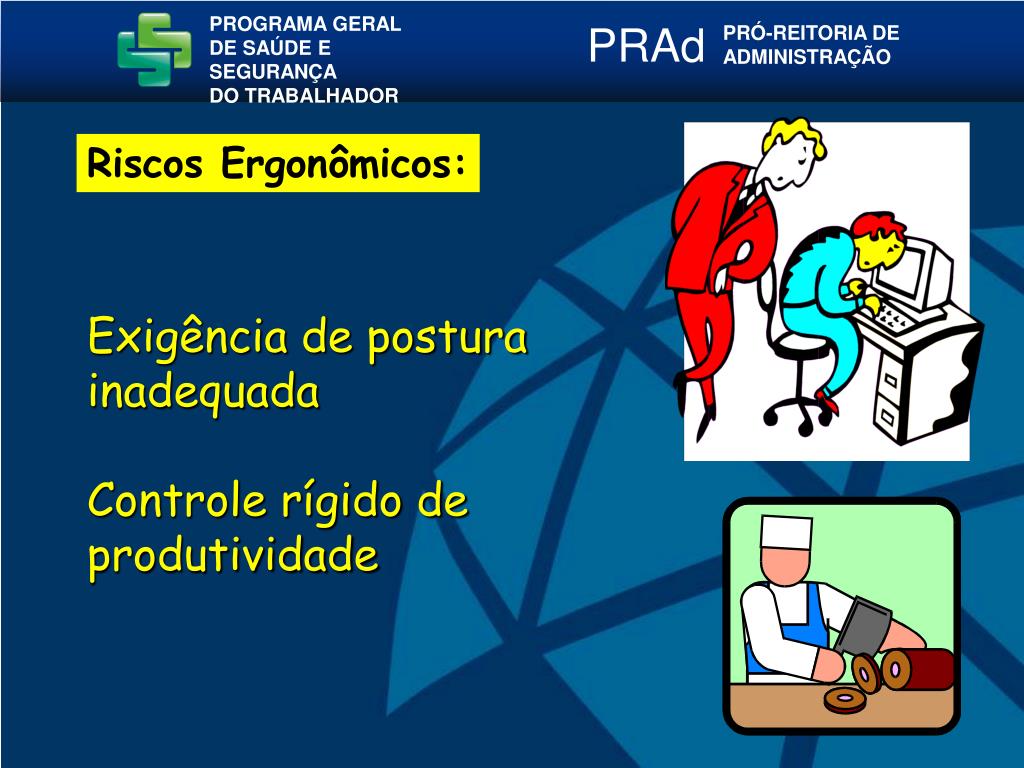 PROGRAMA GERAL DE SAÚDE E SEGURANÇA DO TRABALHADOR

PRAd PRÓ-REITORIA DE ADMINISTRAÇÃO

Riscos Ergonômicos:

Exigência de postura inadequada

Controle rígido de produtividade